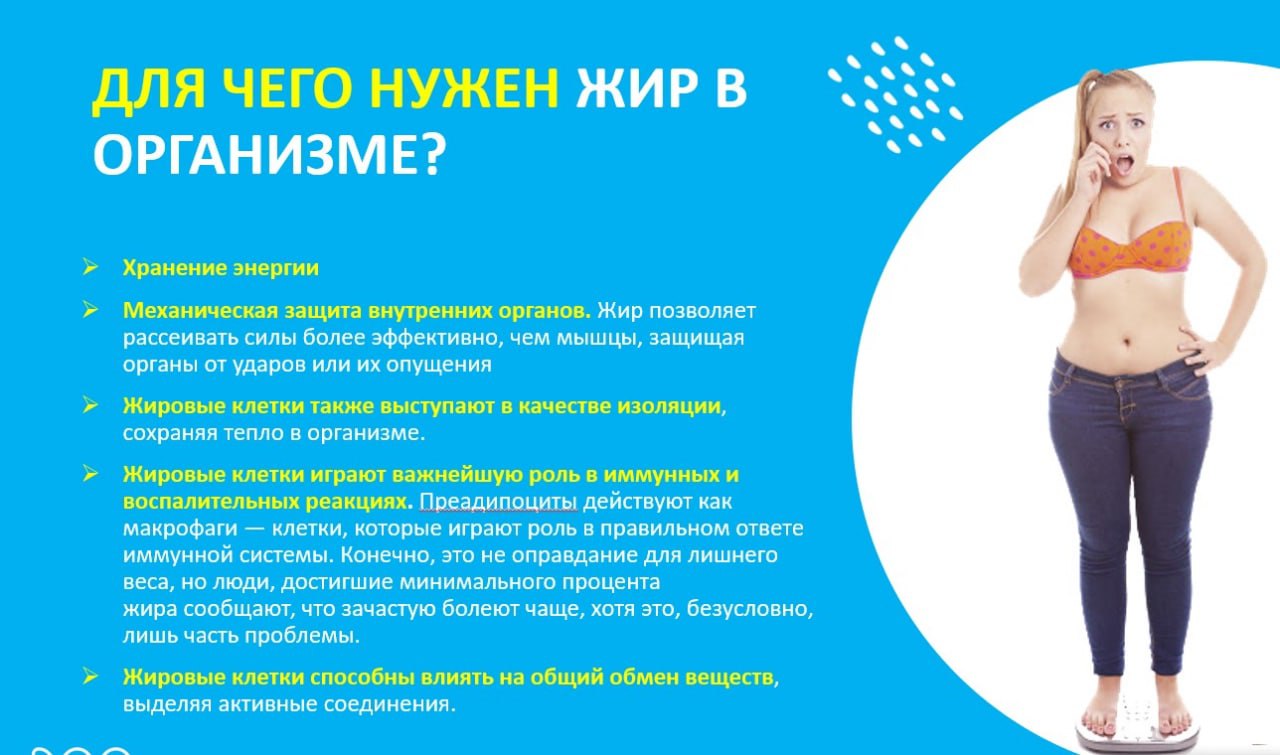 ДЛЯ ЧЕГО НУЖЕН ЖИР В ОРГАНИЗМЕ?

➢ Хранение энергии

➢ Механическая защита внутренних органов. Жир позволяет рассеивать силы более эффективно, чем мышцы, защищая органы от ударов или их опущения

➢ Жировые клетки также выступают в качестве изоляции, сохраняя тепло в организме.

➢ Жировые клетки играют важнейшую роль в иммунных и воспалительных реакциях. Преадипоциты действуют как макрофаги — клетки, которые играют роль в правильном ответе иммунной системы. Конечно, это не оправдание для лишнего веса, но люди, достигшие минимального процента жира сообщают, что зачастую болеют чаще, хотя это, безусловно, лишь часть проблемы.

➢ Жировые клетки способны влиять на общий обмен веществ, выделяя активные соединения.